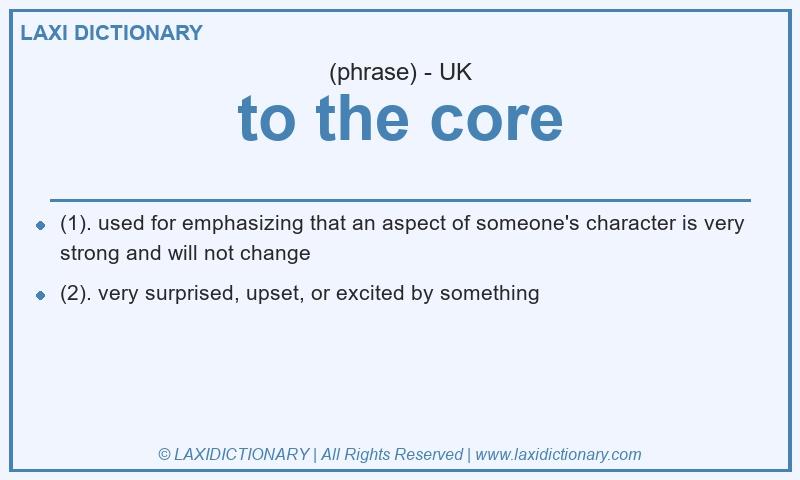 LAXI DICTIONARY

(phrase) - UK

to the core

- (1). used for emphasizing that an aspect of someone's character is very strong and will not change
- (2). very surprised, upset, or excited by something

© LAXIDICTIONARY | All Rights Reserved | www.laxidictionary.com